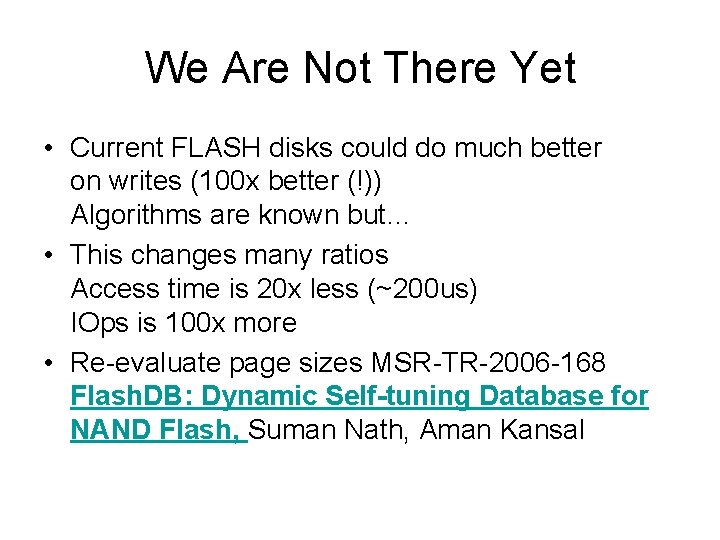 We Are Not There Yet

• Current FLASH disks could do much better on writes (100x better (!))
Algorithms are known but…

• This changes many ratios
Access time is 20x less (~200us)
IOps is 100x more

• Re-evaluate page sizes MSR-TR-2006-168
FlashDB: Dynamic Self-tuning Database for NAND Flash, Suman Nath, Aman Kansal